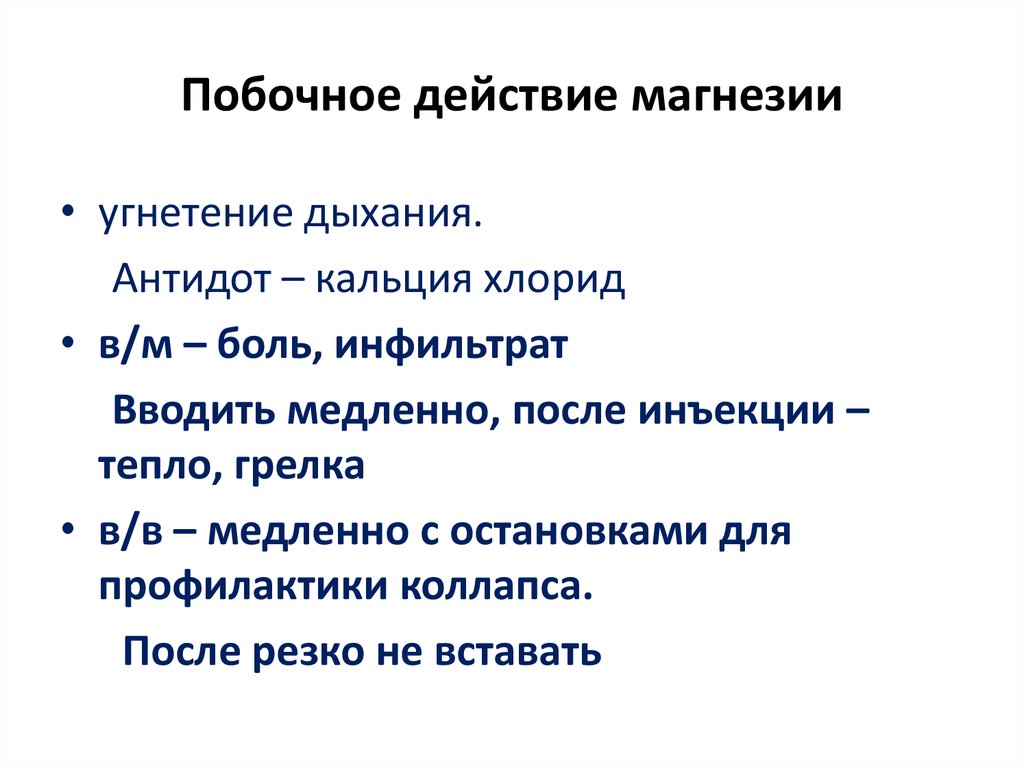 Побочное действие магнезии

• угнетение дыхания.

Антидот – кальция хлорид

• в/м – боль, инфильтрат

Вводить медленно, после инъекции – тепло, грелка

• в/в – медленно с остановками для профилактики коллапса.

После резко не вставать